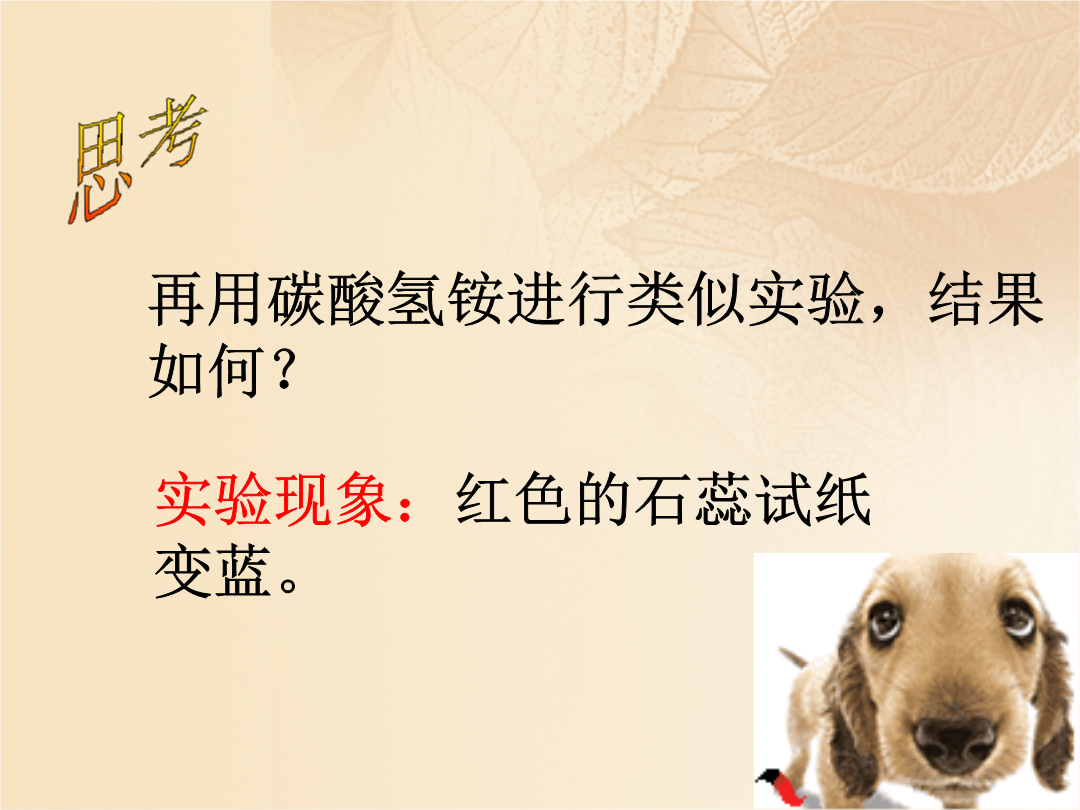 思考

再用碳酸氢铵进行类似实验，结果如何？

实验现象：红色的石蕊试纸变蓝。